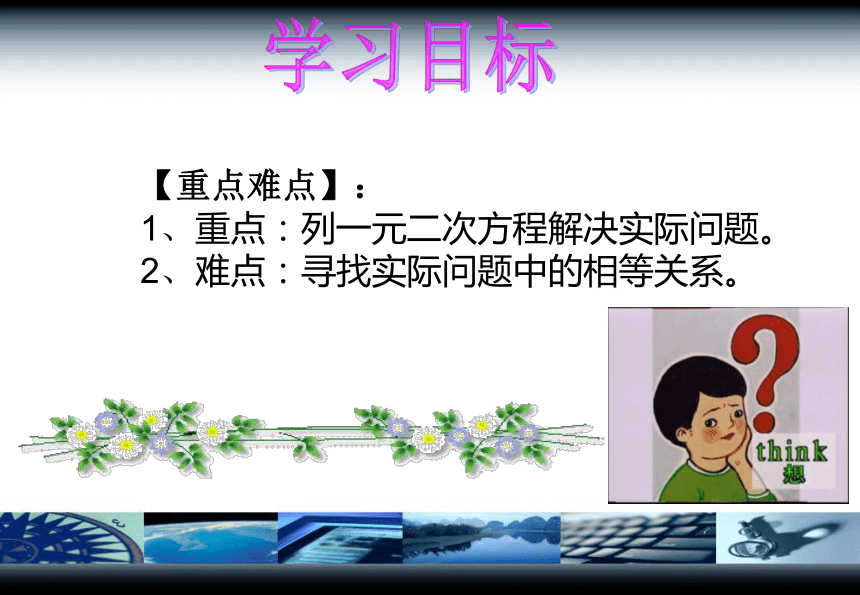 学习目标

【重点难点】：
1、重点：列一元二次方程解决实际问题。
2、难点：寻找实际问题中的相等关系。

think
想